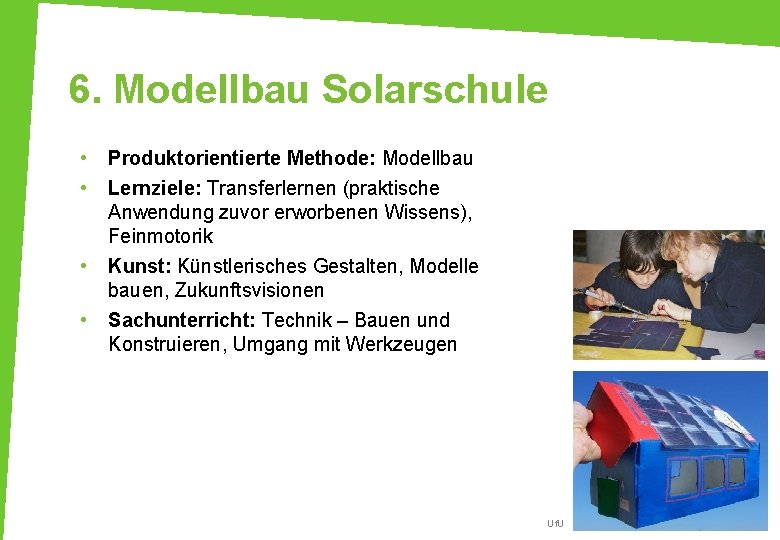 6. Modellbau Solarschule

• Produktorientierte Methode: Modellbau
• Lernziele: Transferlernen (praktische Anwendung zuvor erworbenen Wissens), Feinmotorik
• Kunst: Künstlerisches Gestalten, Modelle bauen, Zukunftsvisionen
• Sachunterricht: Technik – Bauen und Konstruieren, Umgang mit Werkzeugen

UfU